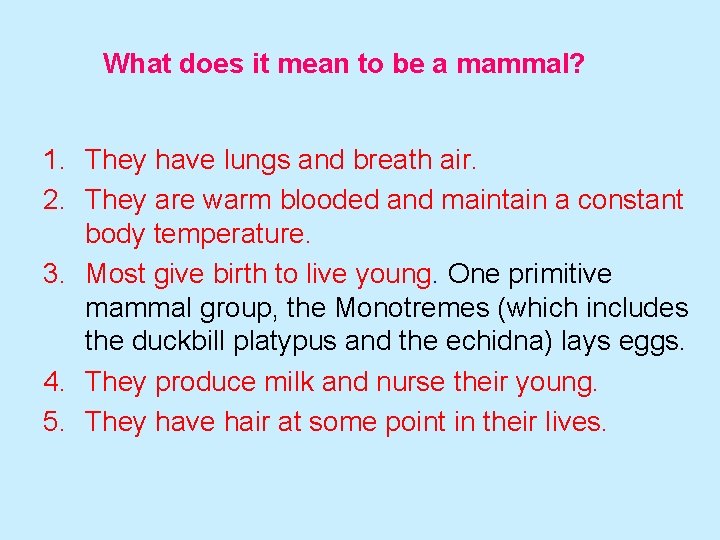 What does it mean to be a mammal?

1. They have lungs and breath air.
2. They are warm blooded and maintain a constant body temperature.
3. Most give birth to live young. One primitive mammal group, the Monotremes (which includes the duckbill platypus and the echidna) lays eggs.
4. They produce milk and nurse their young.
5. They have hair at some point in their lives.